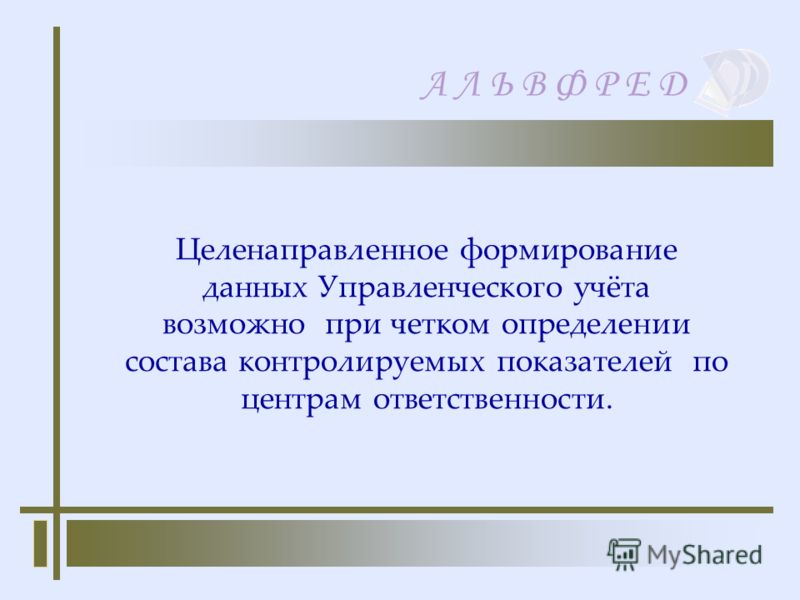 А Л Ь В Ф Р Е Д

Целенаправленное формирование данных Управленческого учёта возможно при четком определении состава контролируемых показателей по центрам ответственности.

MyShared